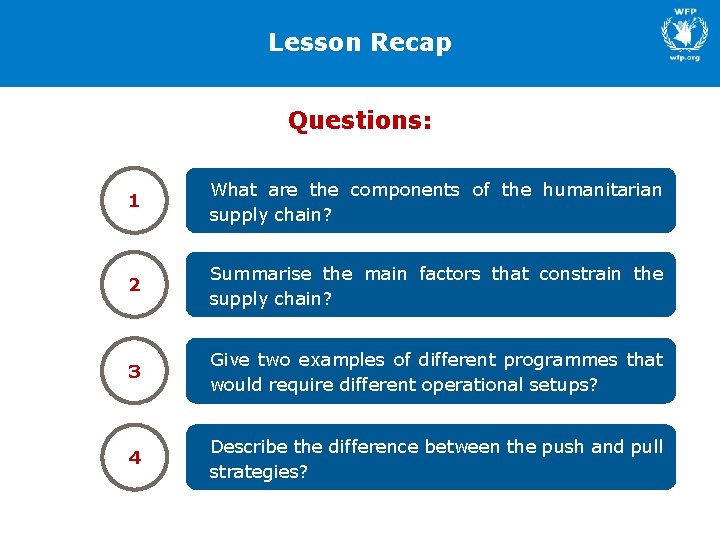 Lesson Recap

WFP
wfp.org

Questions:

1
What are the components of the humanitarian supply chain?

2
Summarise the main factors that constrain the supply chain?

3
Give two examples of different programmes that would require different operational setups?

4
Describe the difference between the push and pull strategies?